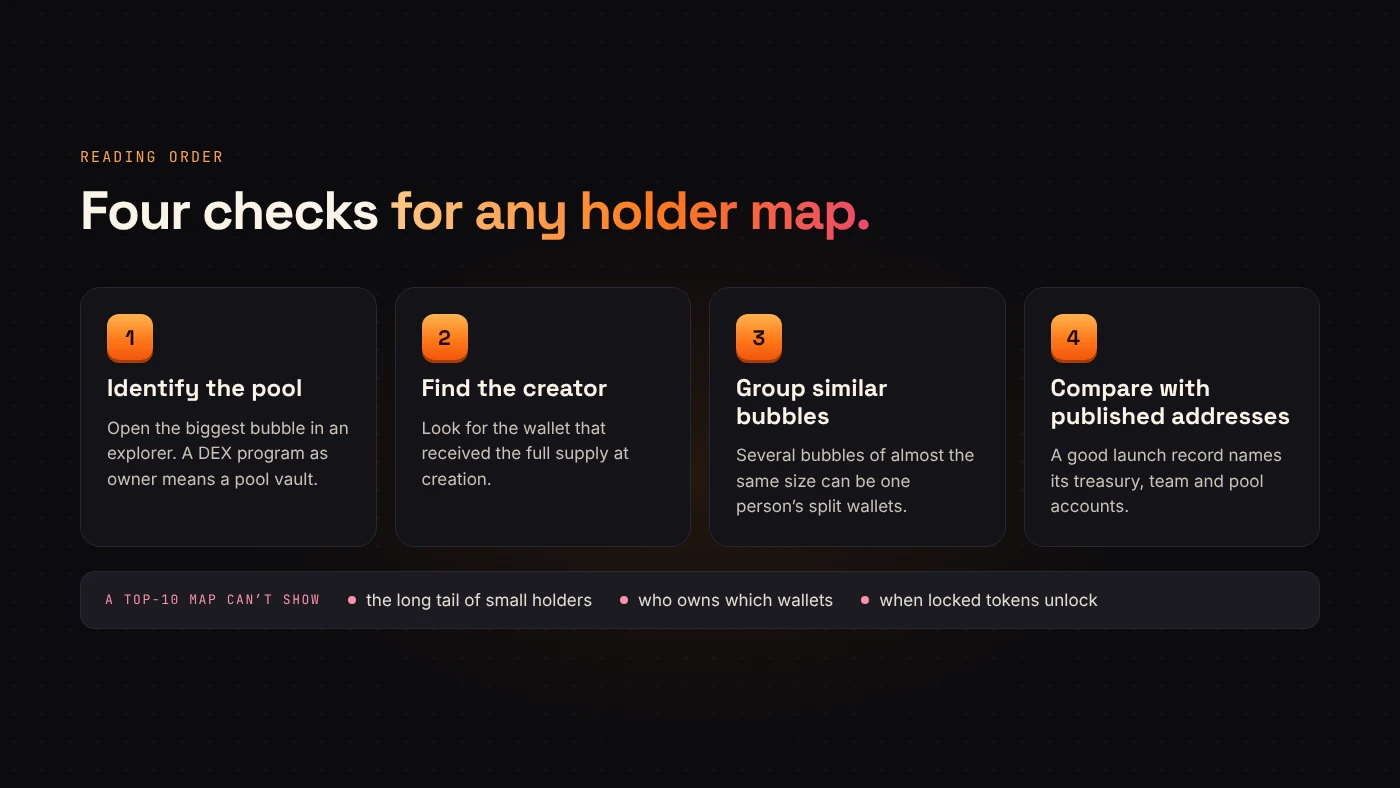 READING ORDER

Four checks for any holder map.

1

Identify the pool

Open the biggest bubble in an explorer. A DEX program as owner means a pool vault.

2

Find the creator

Look for the wallet that received the full supply at creation.

3

Group similar bubbles

Several bubbles of almost the same size can be one person's split wallets.

4

Compare with published addresses

A good launch record names its treasury, team and pool accounts.

A TOP-10 MAP CAN'T SHOW
• the long tail of small holders
• who owns which wallets
• when locked tokens unlock